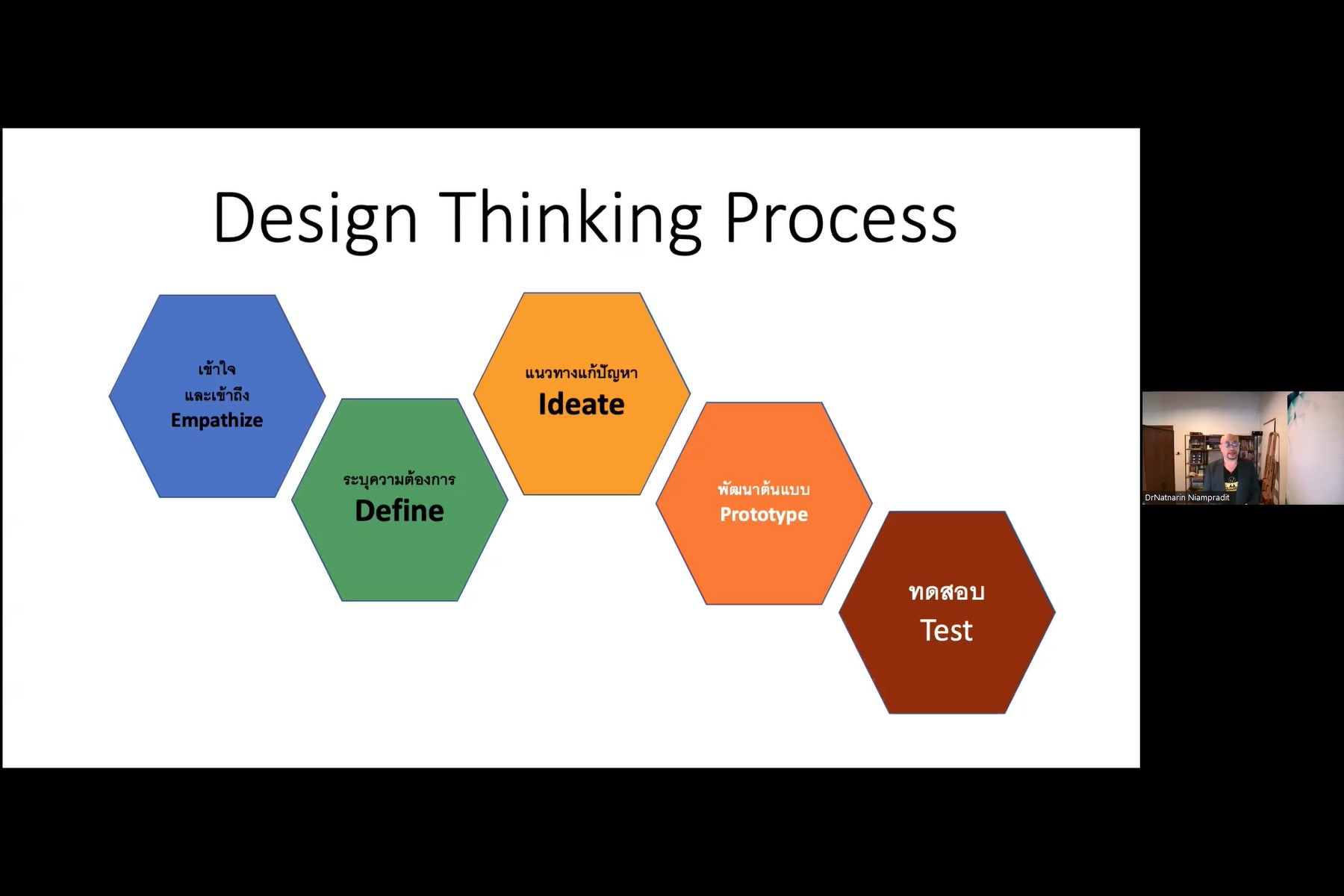 Design Thinking Process

เข้าใจ
และเข้าถึง
Empathize

ระบุความต้องการ
Define

แนวทางแก้ปัญหา
Ideate

พัฒนาต้นแบบ
Prototype

ทดสอบ
Test

DrNatnarin Niampradit